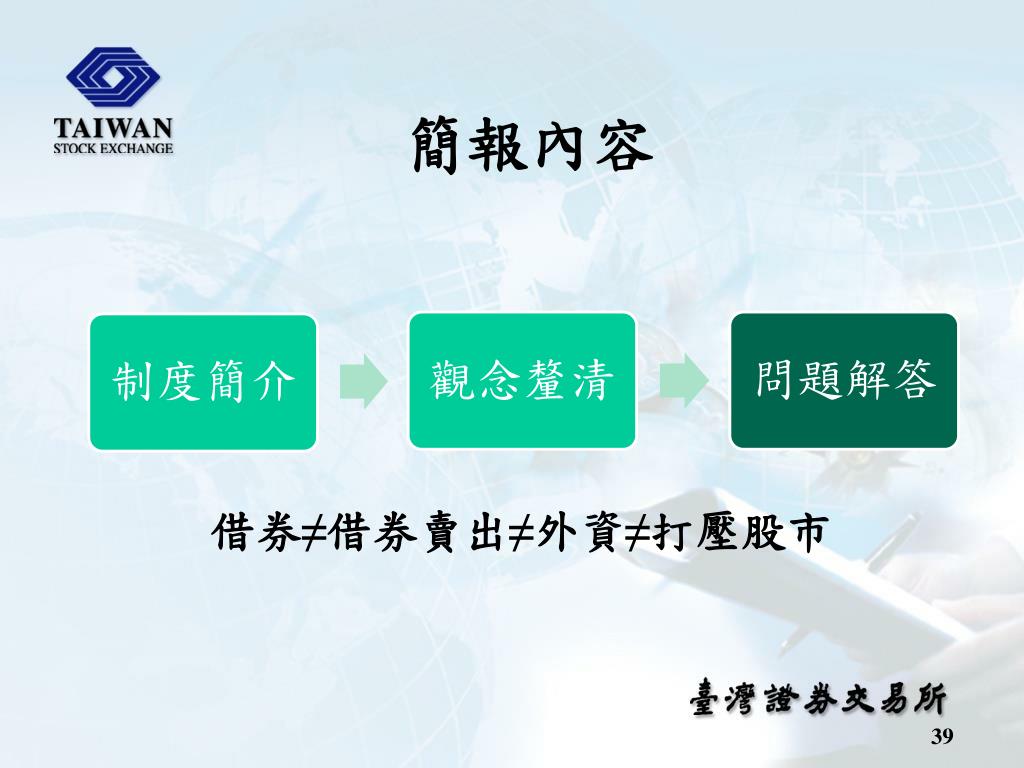 TAIWAN
STOCK EXCHANGE

簡報內容

制度簡介

觀念釐清

問題解答

借券≠借券賣出≠外資≠打壓股市

臺灣證券交易所

39